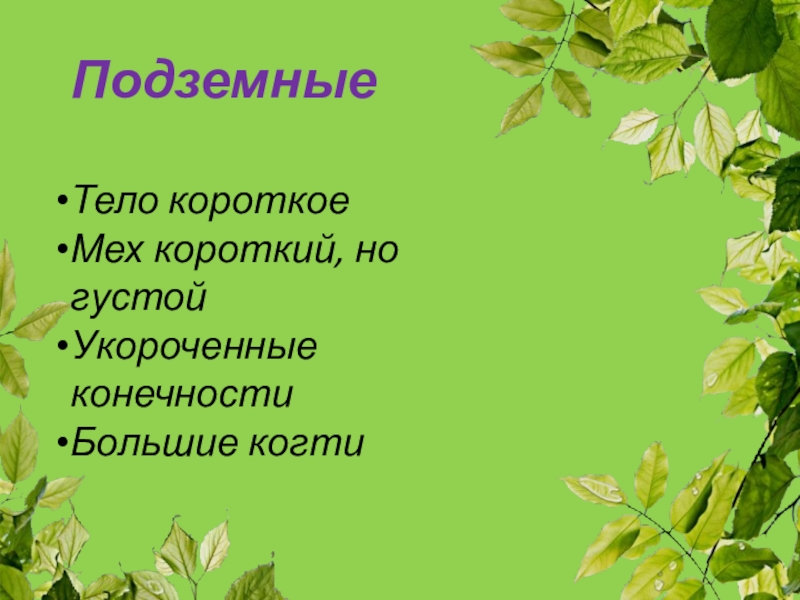 Подземные

•Тело короткое
•Мех короткий, но густой
•Укороченные конечности
•Большие когти